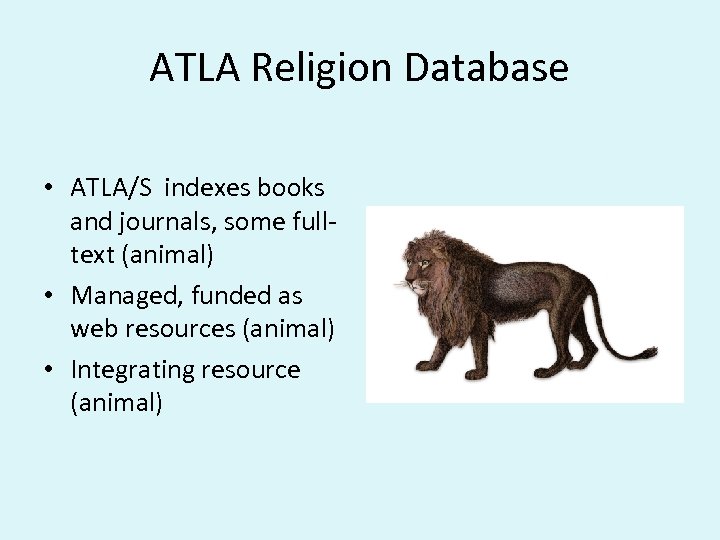 ATLA Religion Database

• ATLA/S indexes books and journals, some full-text (animal)
• Managed, funded as web resources (animal)
• Integrating resource (animal)